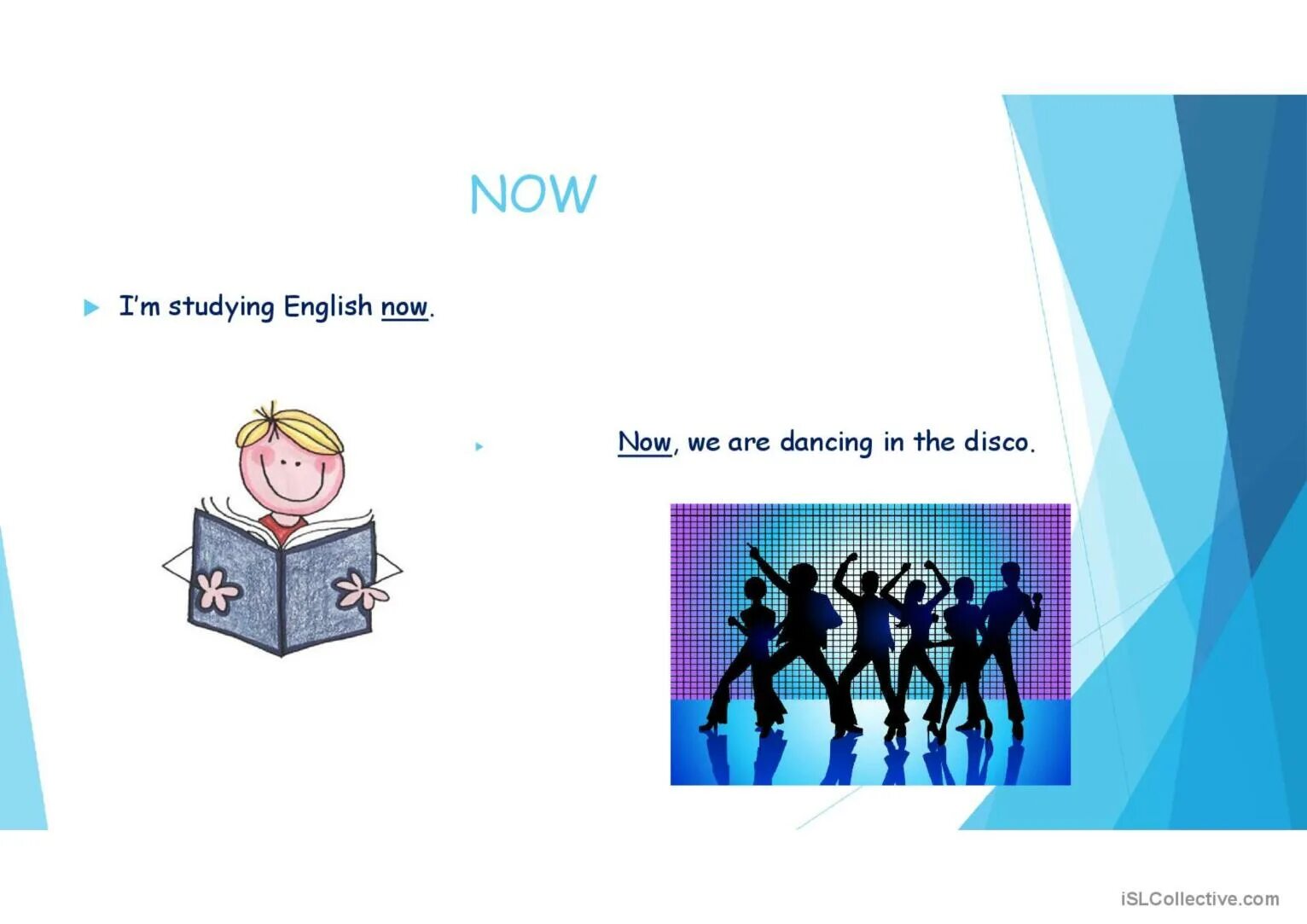 NOW

I'm studying English now.

Now, we are dancing in the disco.

iSLCollective.com